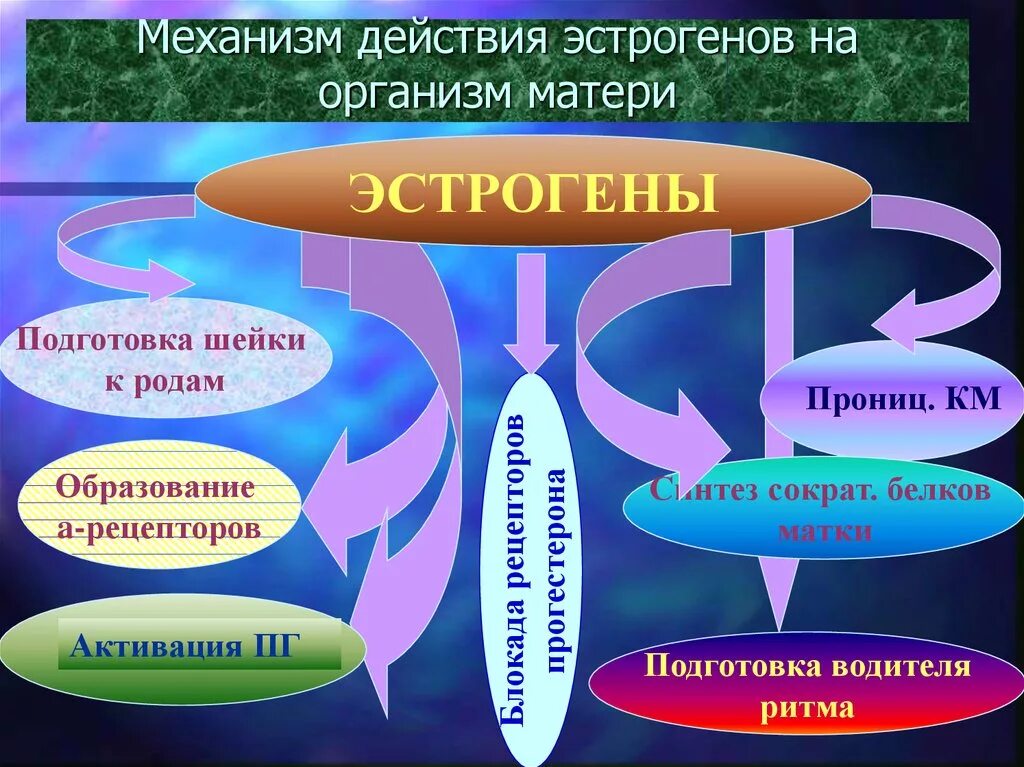 Механизм действия эстрогенов на организм матери

ЭСТРОГЕНЫ

Подготовка шейки к родам

Образование а-рецепторов

Активация ПГ

Блокада рецепторов прогестерона

Прониц. КМ

Синтез сократ. белков матки

Подготовка водителя ритма